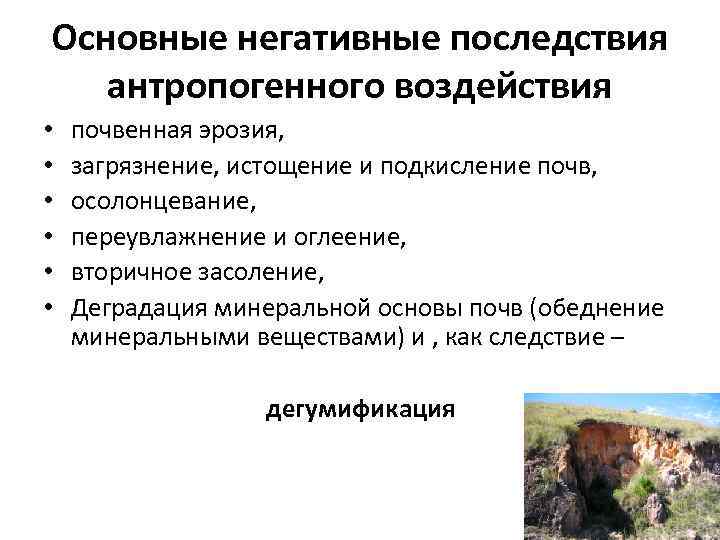 Основные негативные последствия антропогенного воздействия

• почвенная эрозия,
• загрязнение, истощение и подкисление почв,
• осолонцевание,
• переувлажнение и оглеение,
• вторичное засоление,
• Деградация минеральной основы почв (обеднение минеральными веществами) и , как следствие –

дегумификация